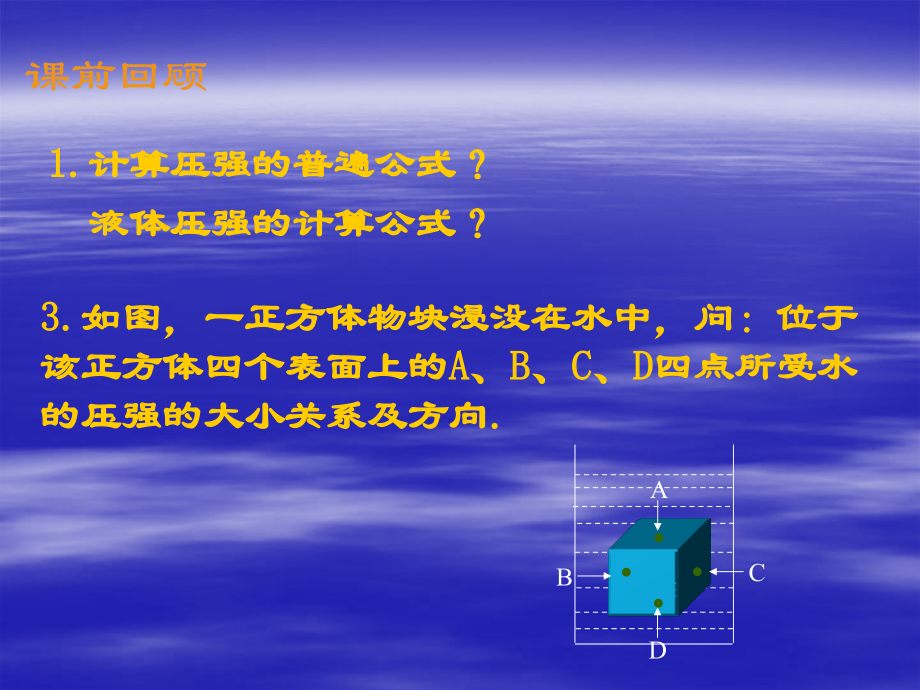 课前回顾

1. 计算压强的普遍公式？

液体压强的计算公式？

3. 如图，一正方体物块浸没在水中，问：位于该正方体四个表面上的A、B、C、D四点所受水的压强的大小关系及方向.

A
B
C
D